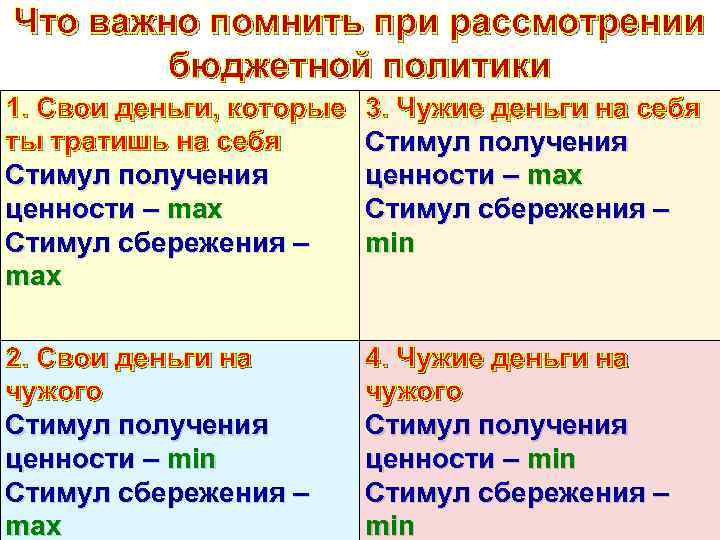 Что важно помнить при рассмотрении бюджетной политики

| 1. Свои деньги, которые ты тратишь на себя Стимул получения ценности – max Стимул сбережения – max | 3. Чужие деньги на себя Стимул получения ценности – max Стимул сбережения – min |
|---|---|
| 2. Свои деньги на чужого Стимул получения ценности – min Стимул сбережения – max | 4. Чужие деньги на чужого Стимул получения ценности – min Стимул сбережения – min |